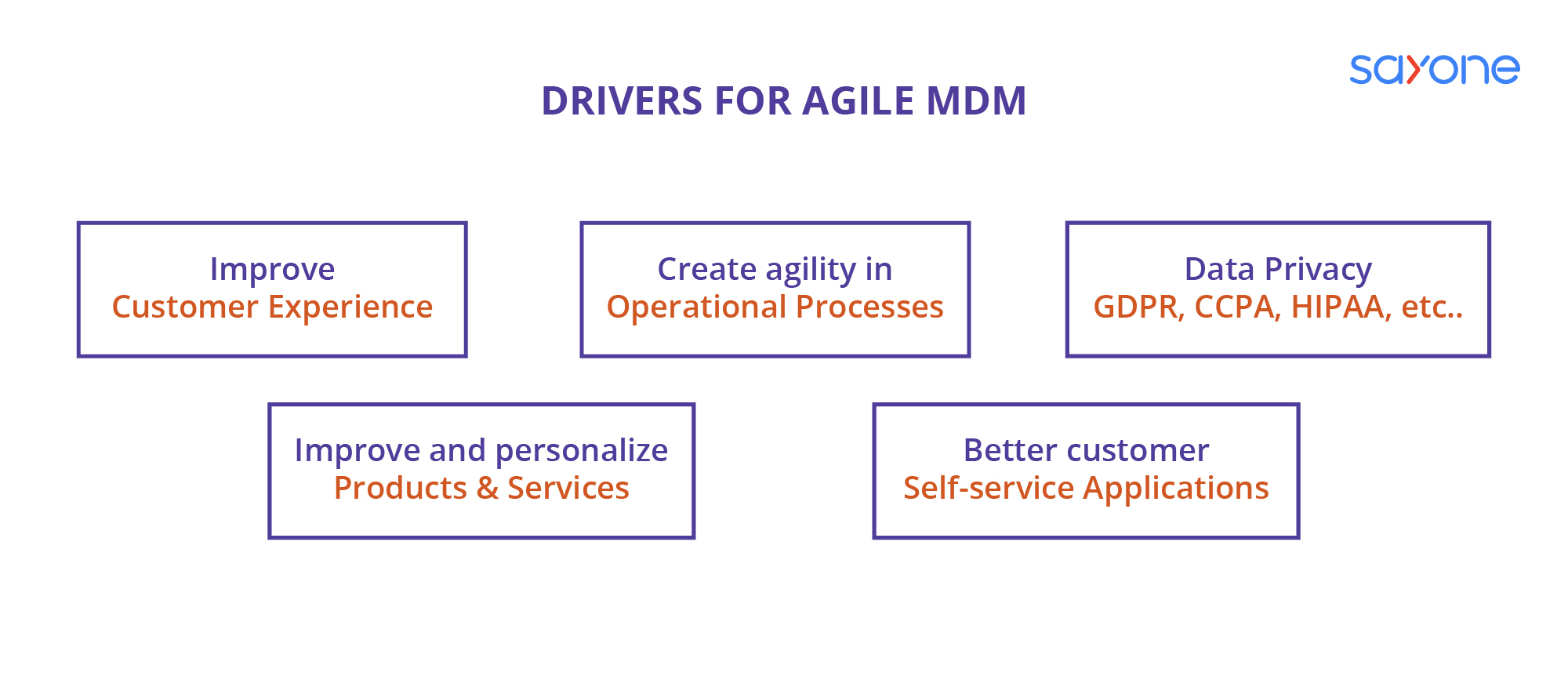 sayone

DRIVERS FOR AGILE MDM

Improve
Customer Experience

Create agility in
Operational Processes

Data Privacy
GDPR, CCPA, HIPAA, etc..

Improve and personalize
Products & Services

Better customer
Self-service Applications